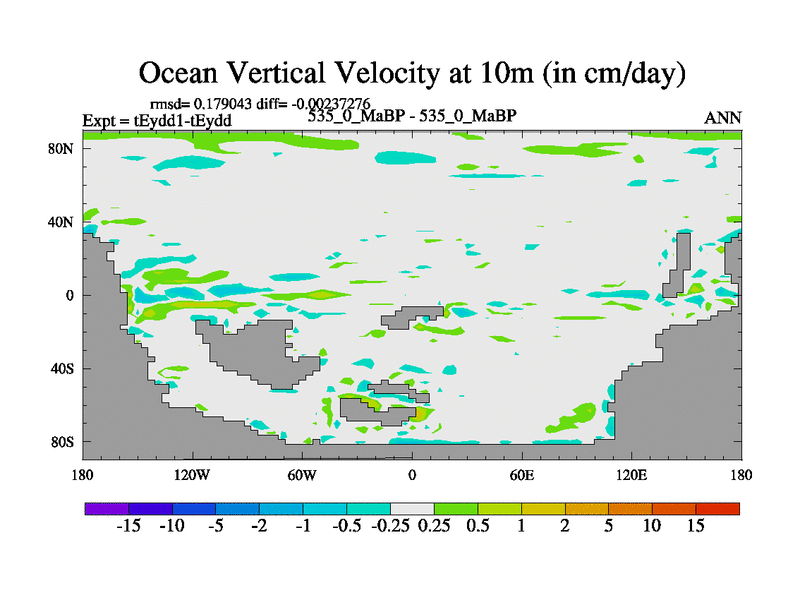 Ocean Vertical Velocity at 10m (in cm/day)

rmsd= 0.179043 diff= -0.00237276
Expt = tEydd1-tEydd
535_0_MaBP - 535_0_MaBP
ANN

80N
40N
0
40S
80S

180
120W
60W
0
60E
120E
180

-15 -10 -5 -2 -1 -0.5 -0.25 0.25 0.5 1 2 5 10 15